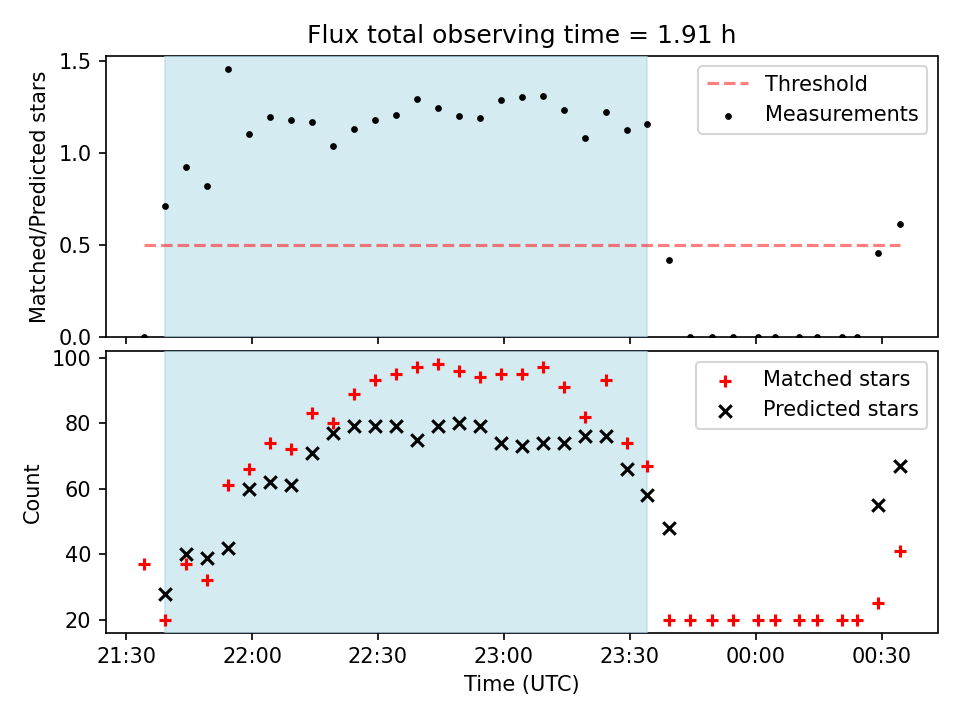 Flux total observing time = 1.91 h

Matched/Predicted stars

1.5
1.0
0.5
0.0

Threshold
Measurements

Count

100
80
60
40
20

Matched stars
Predicted stars

21:30
22:00
22:30
23:00
23:30
00:00
00:30

Time (UTC)